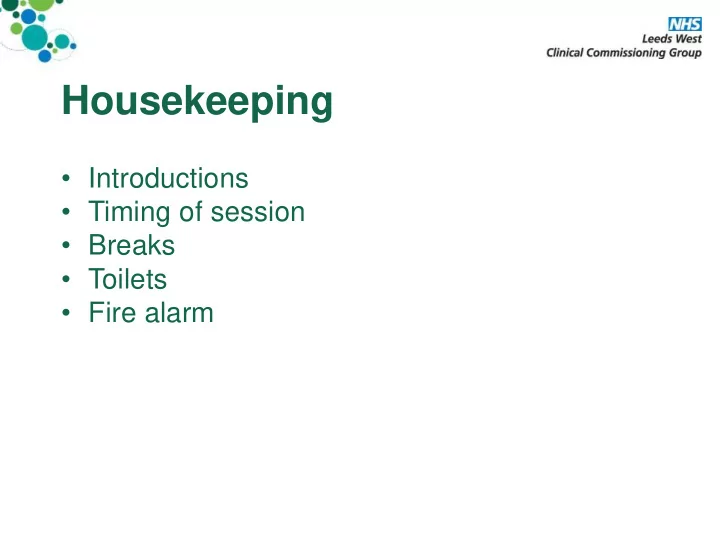 NHS
Leeds West
Clinical Commissioning Group

Housekeeping

• Introductions
• Timing of session
• Breaks
• Toilets
• Fire alarm